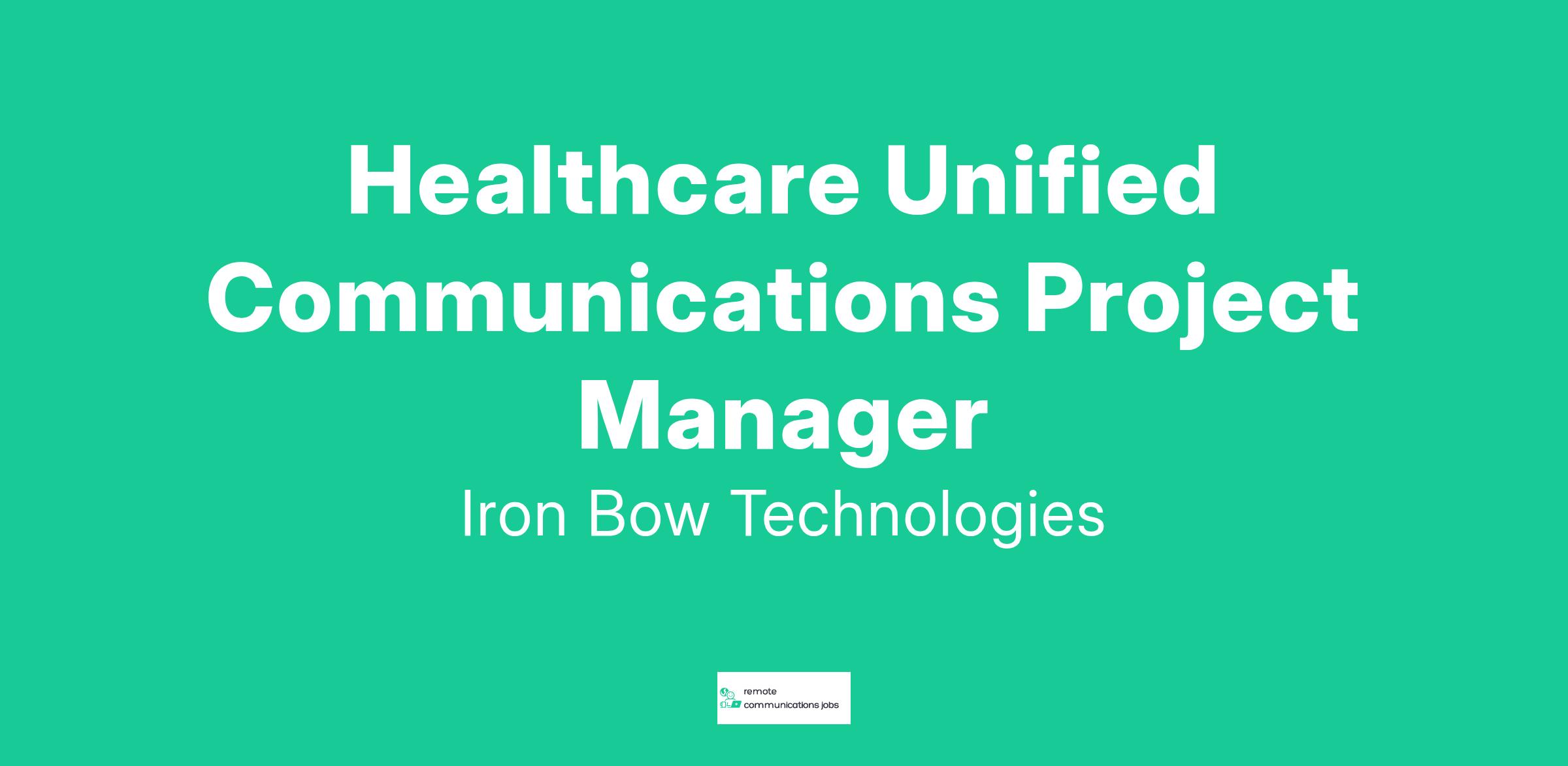 Healthcare Unified Communications Project Manager

Iron Bow Technologies

remote
communications jobs